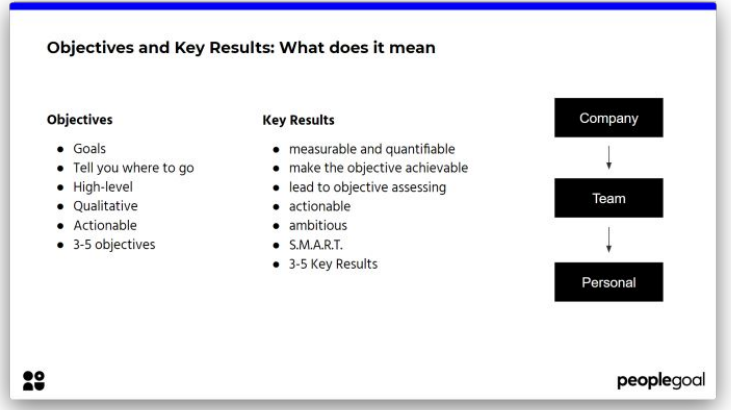 Objectives and Key Results: What does it mean

Objectives

- Goals
- Tell you where to go
- High-level
- Qualitative
- Actionable
- 3-5 objectives

Key Results

- measurable and quantifiable
- make the objective achievable
- lead to objective assessing
- actionable
- ambitious
- S.M.A.R.T.
- 3-5 Key Results

Company

Team

Personal

peoplegoal